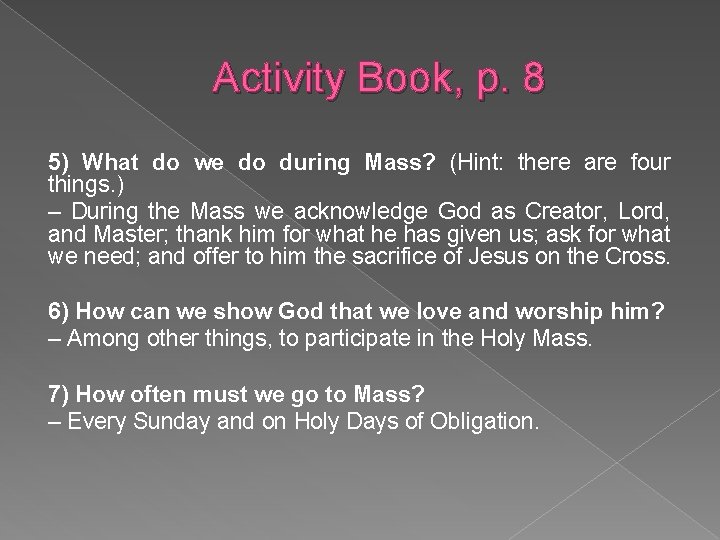 Activity Book, p. 8

5) What do we do during Mass? (Hint: there are four things.)
– During the Mass we acknowledge God as Creator, Lord, and Master; thank him for what he has given us; ask for what we need; and offer to him the sacrifice of Jesus on the Cross.

6) How can we show God that we love and worship him?
– Among other things, to participate in the Holy Mass.

7) How often must we go to Mass?
– Every Sunday and on Holy Days of Obligation.